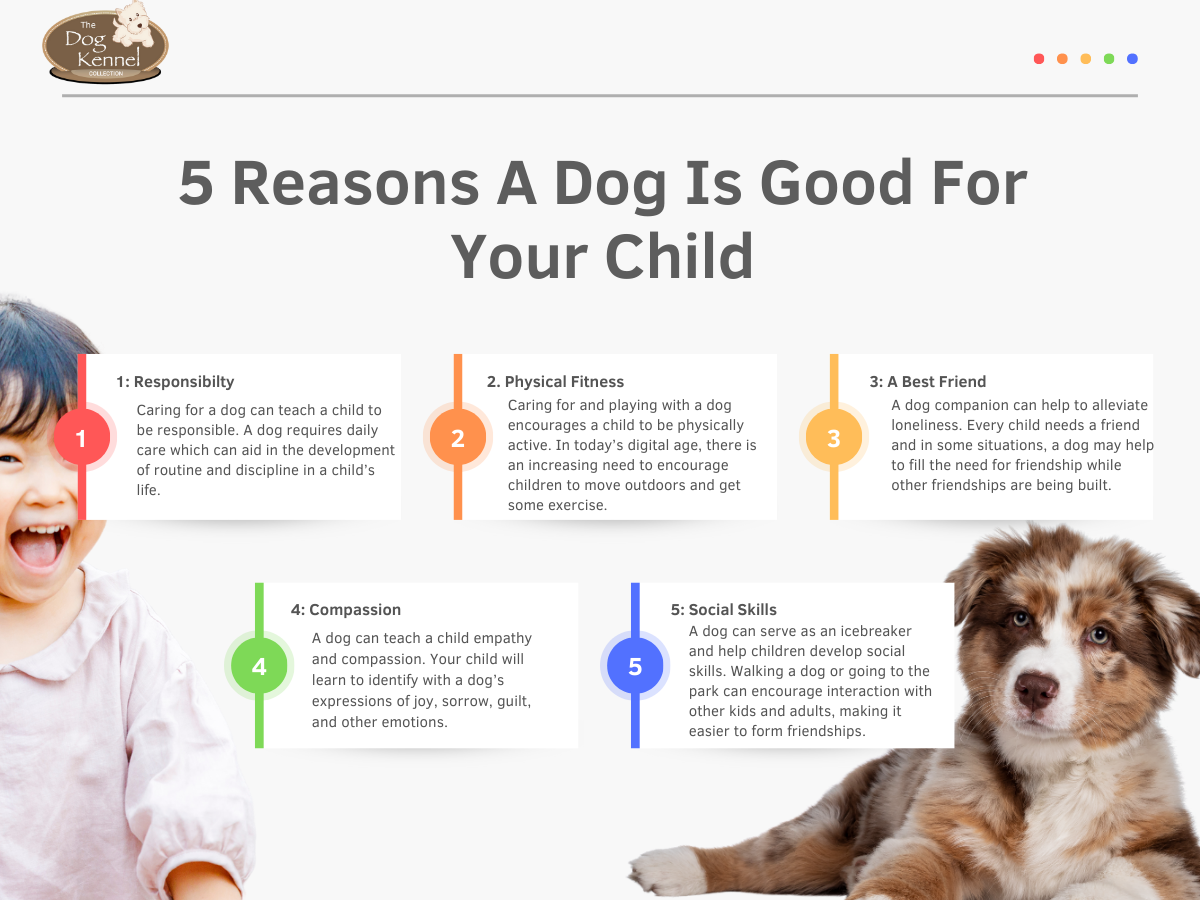 The Dog Kennel COLLECTION

5 Reasons A Dog Is Good For Your Child

1

1: Responsibilty

Caring for a dog can teach a child to be responsible. A dog requires daily care which can aid in the development of routine and discipline in a child's life.

2

2. Physical Fitness

Caring for and playing with a dog encourages a child to be physically active. In today's digital age, there is an increasing need to encourage children to move outdoors and get some exercise.

3

3: A Best Friend

A dog companion can help to alleviate loneliness. Every child needs a friend and in some situations, a dog may help to fill the need for friendship while other friendships are being built.

4

4: Compassion

A dog can teach a child empathy and compassion. Your child will learn to identify with a dog's expressions of joy, sorrow, guilt, and other emotions.

5

5: Social Skills

A dog can serve as an icebreaker and help children develop social skills. Walking a dog or going to the park can encourage interaction with other kids and adults, making it easier to form friendships.